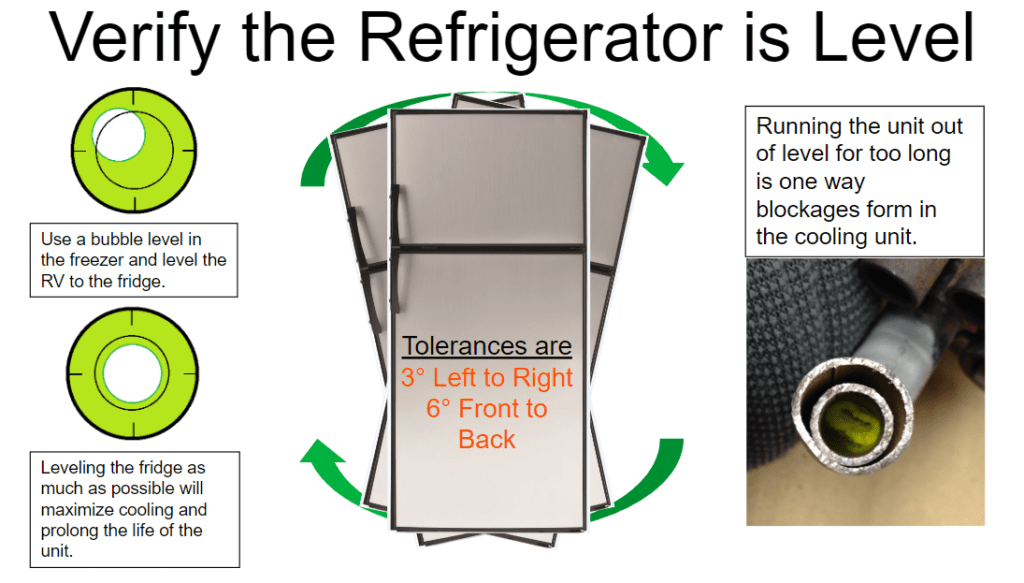 Verify the Refrigerator is Level

Use a bubble level in the freezer and level the RV to the fridge.

Leveling the fridge as much as possible will maximize cooling and prolong the life of the unit.

Tolerances are
3° Left to Right
6° Front to Back

Running the unit out of level for too long is one way blockages form in the cooling unit.